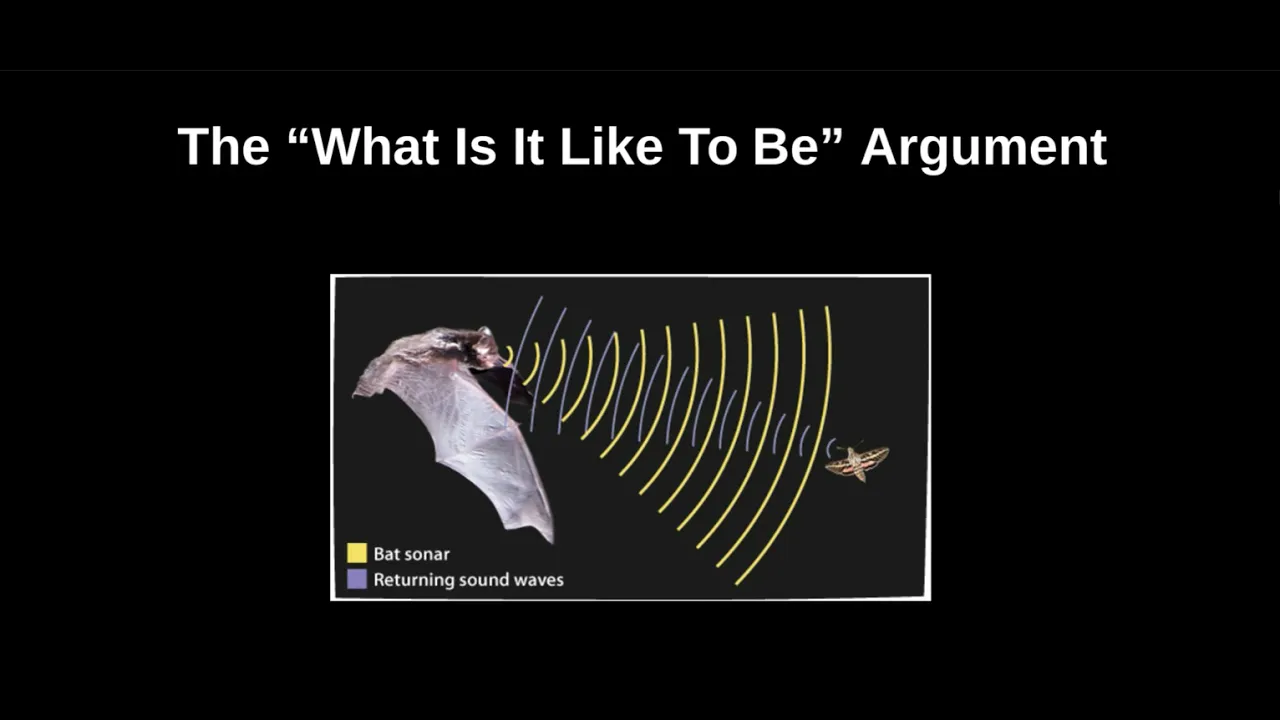 The “What Is It Like To Be” Argument

Bat sonar
Returning sound waves